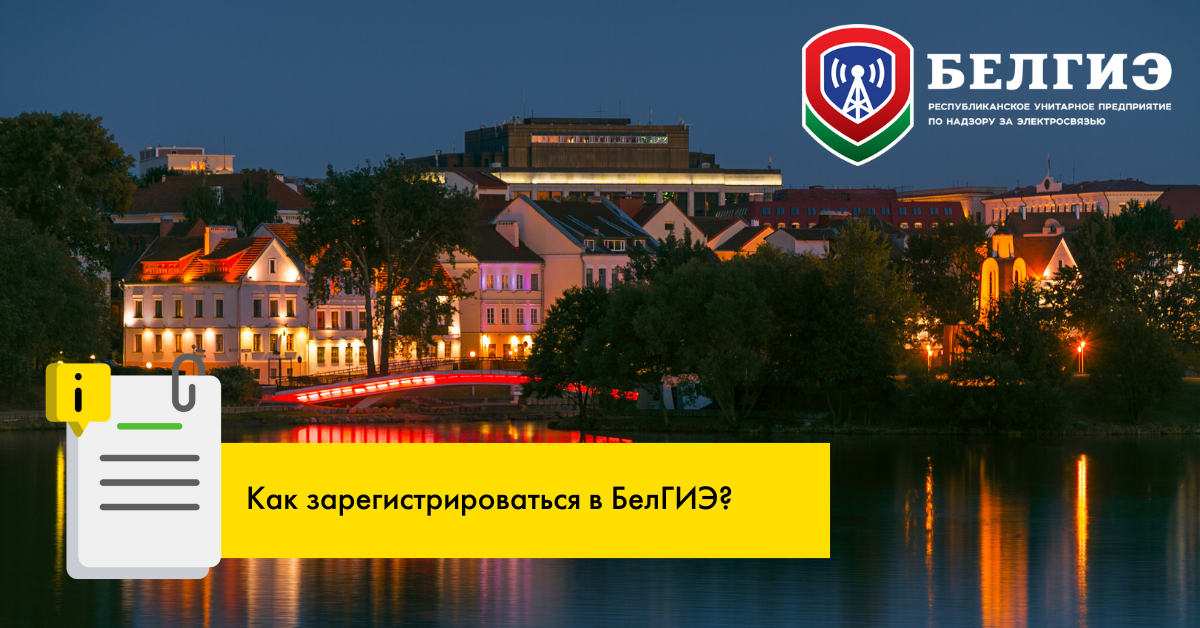 БЕЛГИЭ
РЕСПУБЛИКАНСКОЕ УНИТАРНОЕ ПРЕДПРИЯТИЕ ПО НАДЗОРУ ЗА ЭЛЕКТРОСВЯЗЬЮ

i

Как зарегистрироваться в БелГИЭ?